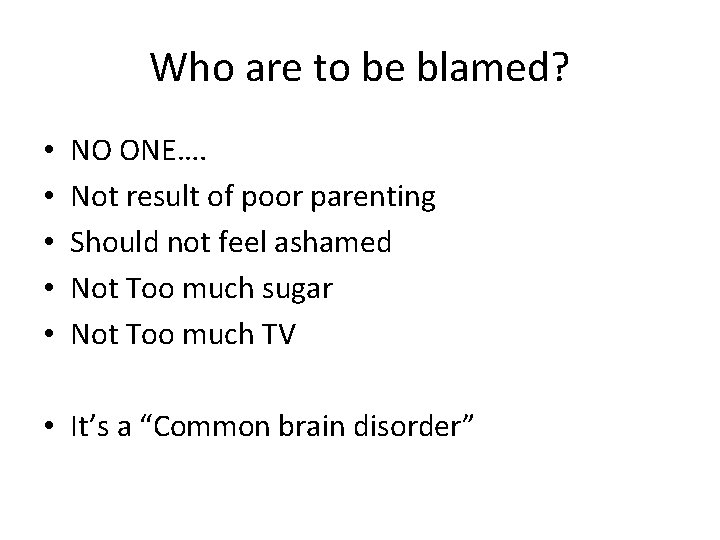 Who are to be blamed?

• NO ONE….
• Not result of poor parenting
• Should not feel ashamed
• Not Too much sugar
• Not Too much TV

• It’s a “Common brain disorder”